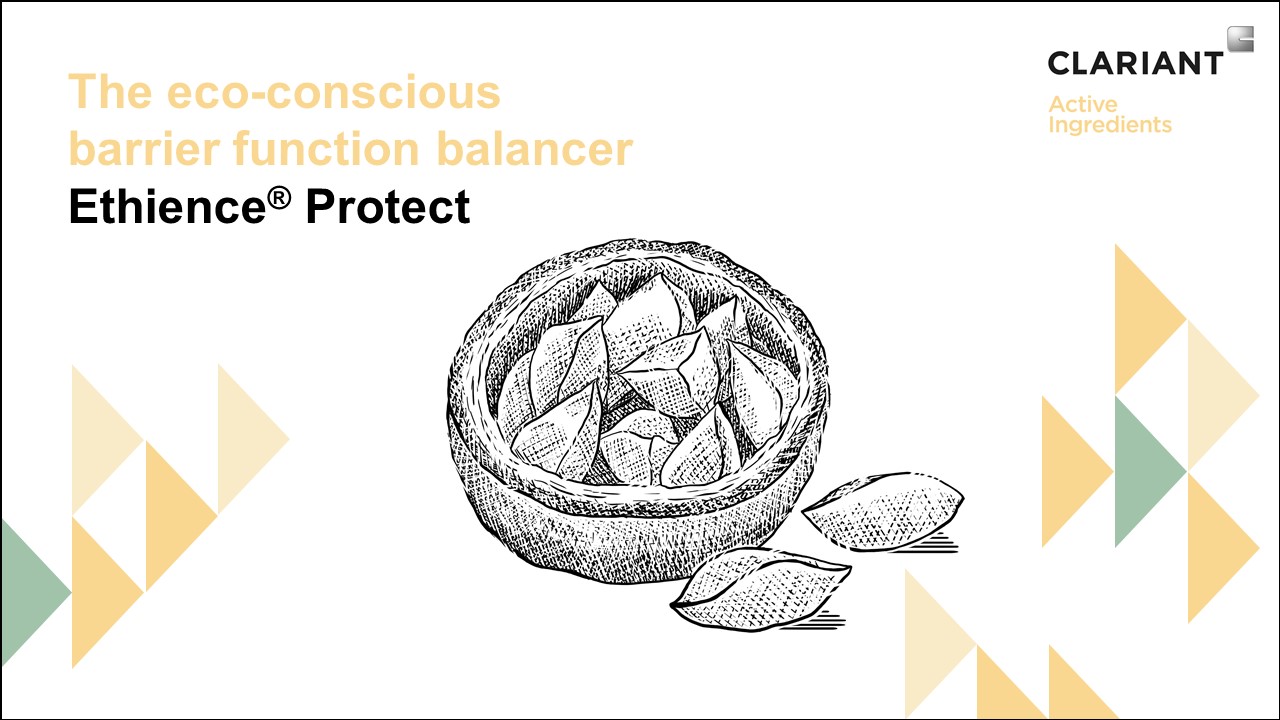 The eco-conscious barrier function balancer
Ethience® Protect

CLARIANT
Active Ingredients